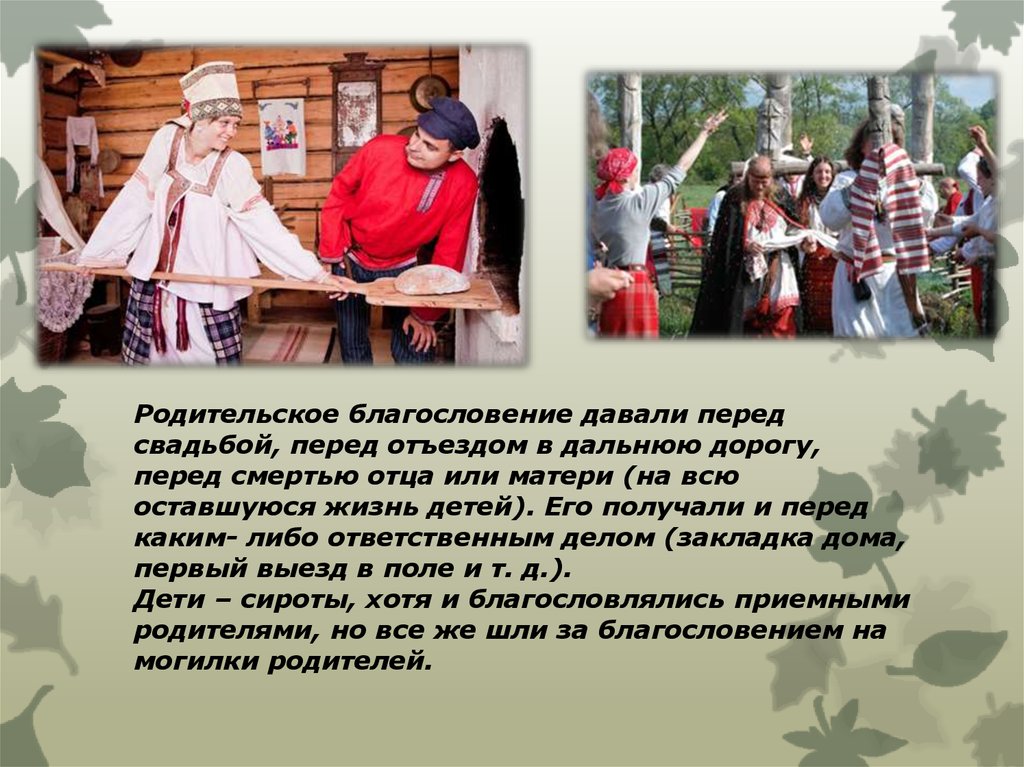 Родительское благословение давали перед свадьбой, перед отъездом в дальнюю дорогу, перед смертью отца или матери (на всю оставшуюся жизнь детей). Его получали и перед каким- либо ответственным делом (закладка дома, первый выезд в поле и т. д.).
Дети – сироты, хотя и благословлялись приемными родителями, но все же шли за благословением на могилки родителей.